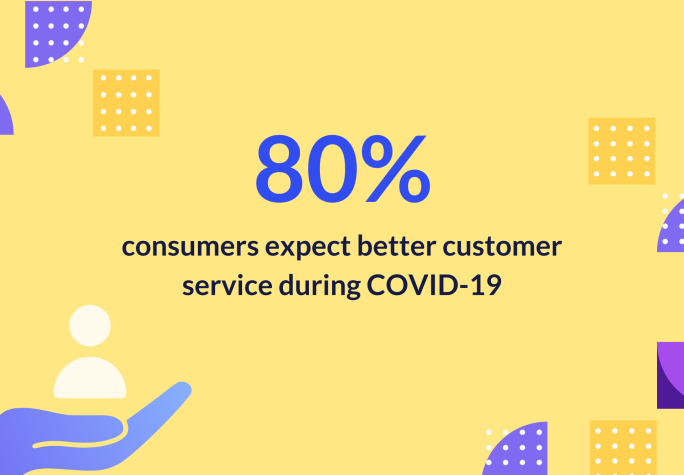 80%

consumers expect better customer service during COVID-19